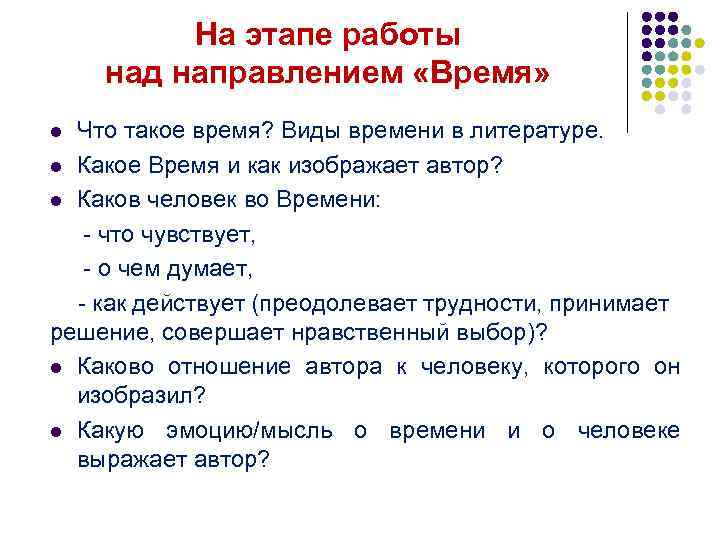 На этапе работы над направлением «Время»

- Что такое время? Виды времени в литературе.
- Какое Время и как изображает автор?
- Каков человек во Времени:

- что чувствует,

- о чем думает,

- как действует (преодолевает трудности, принимает решение, совершает нравственный выбор)?

- Каково отношение автора к человеку, которого он изобразил?
- Какую эмоцию/мысль о времени и о человеке выражает автор?